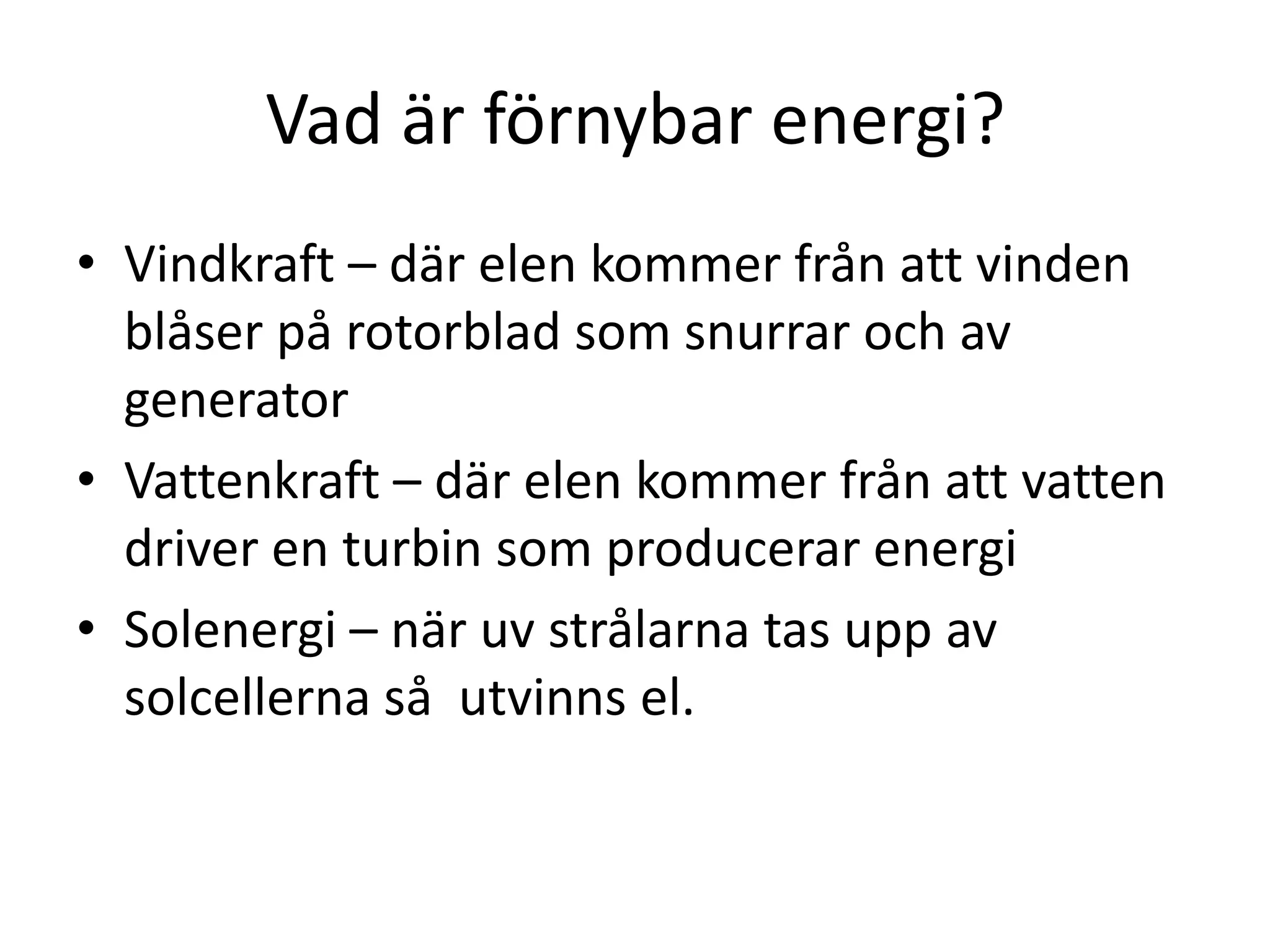 Vad är förnybar energi?

• Vindkraft – där elen kommer från att vinden blåser på rotorblad som snurrar och av generator
• Vattenkraft – där elen kommer från att vatten driver en turbin som producerar energi
• Solenergi – när uv strålarna tas upp av solcellerna så utvinns el.